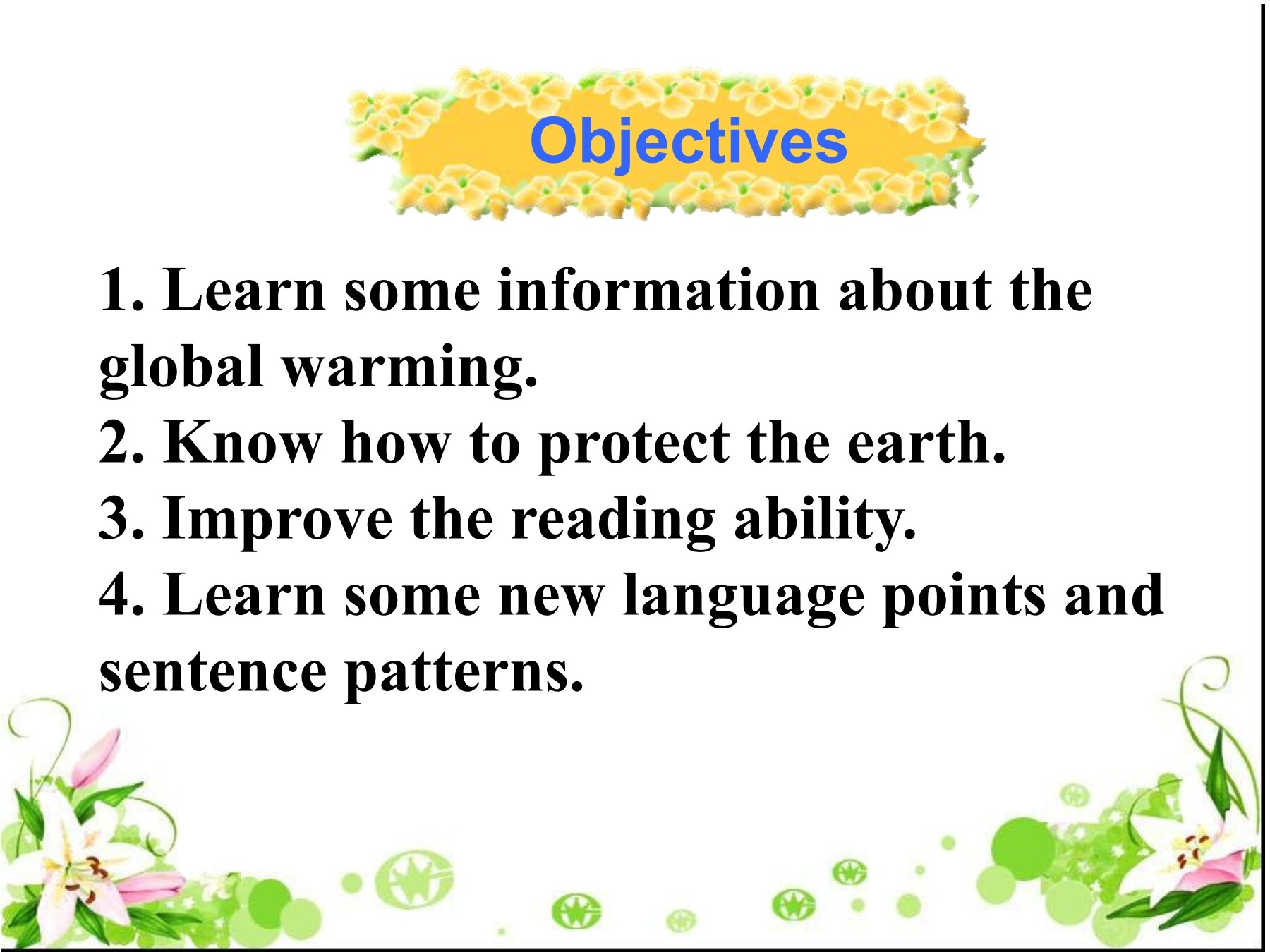 Objectives

1. Learn some information about the global warming.
2. Know how to protect the earth.
3. Improve the reading ability.
4. Learn some new language points and sentence patterns.